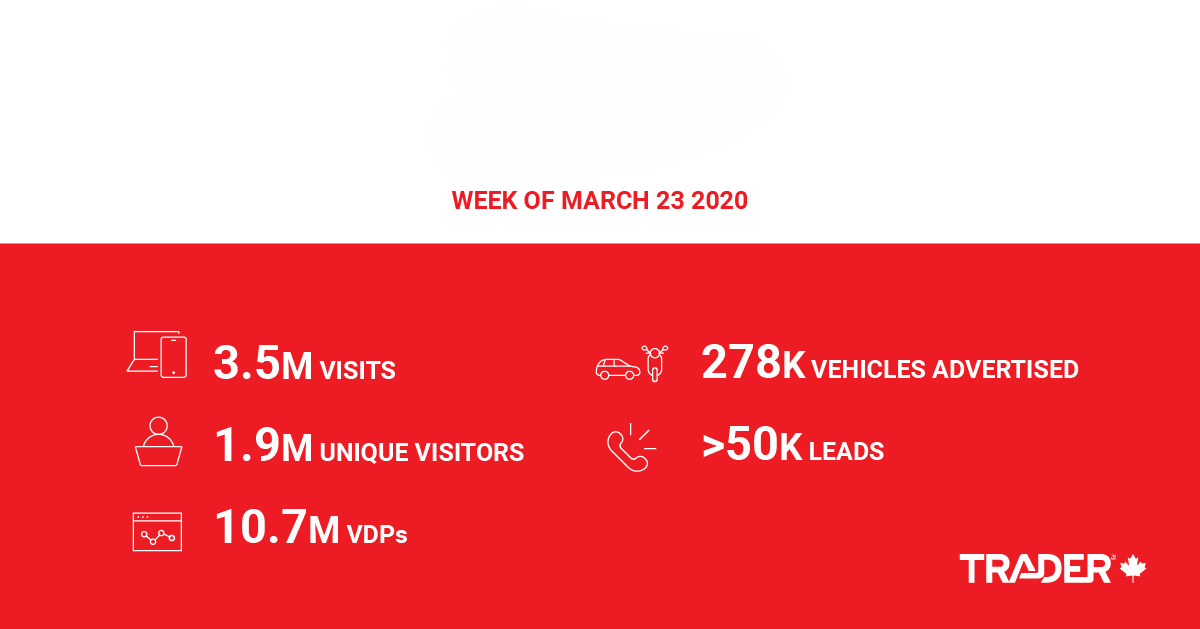 WEEK OF MARCH 23 2020

3.5M VISITS

1.9M UNIQUE VISITORS

10.7M VDPs

278K VEHICLES ADVERTISED

>50K LEADS

TRADER